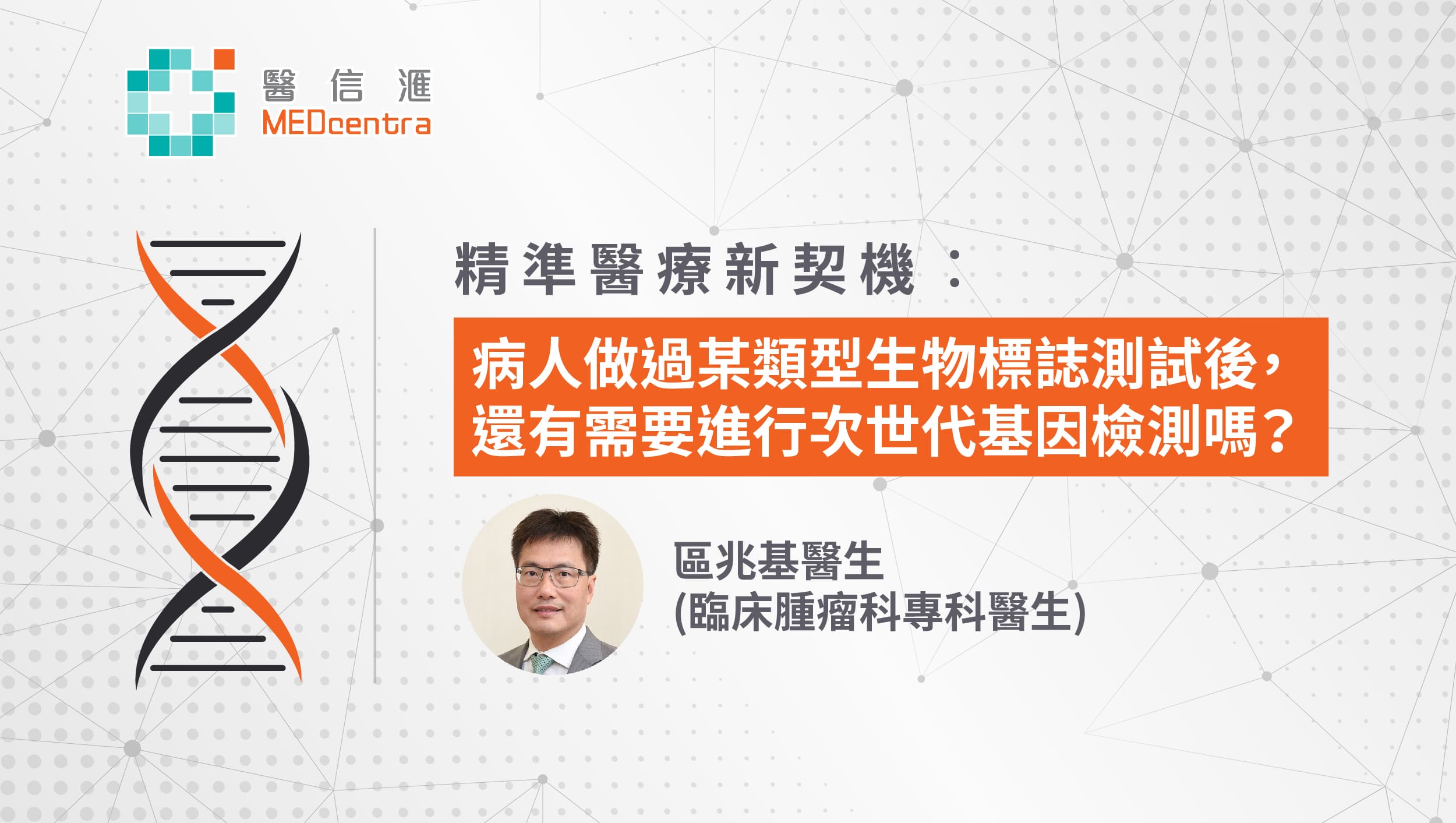 醫信滙
MEDcentra

精準醫療新契機：

病人做過某類型生物標誌測試後，還有需要進行次世代基因檢測嗎？

區兆基醫生
(臨床腫瘤科專科醫生)